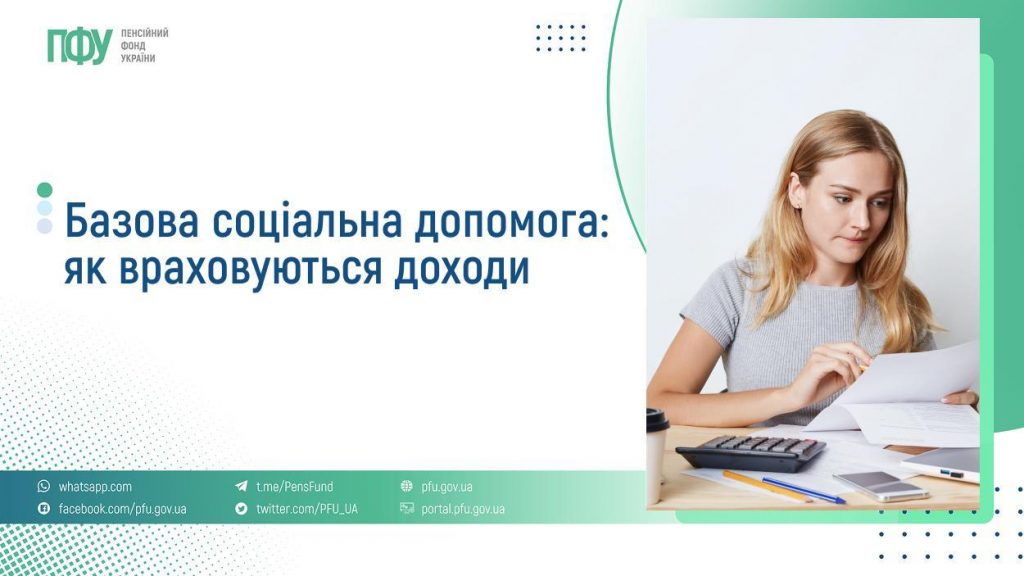 ПФУ ПЕНСІЙНИЙ ФОНД УКРАЇНИ

Базова соціальна допомога: як враховуються доходи

whatsapp.com
facebook.com/pfu.gov.ua
t.me/PensFund
twitter.com/PFU_UA
pfu.gov.ua
portal.pfu.gov.ua